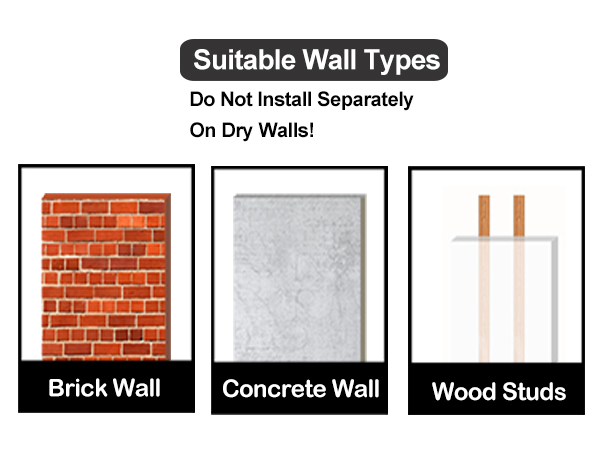 Suitable Wall Types

Do Not Install Separately On Dry Walls!

Brick Wall

Concrete Wall

Wood Studs